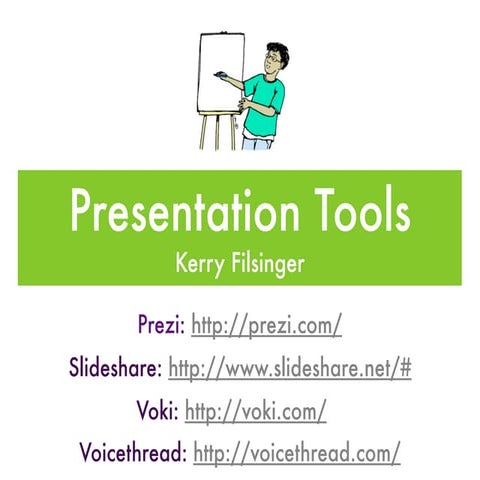 Presentation Tools
Kerry Filsinger

Prezi: http://prezi.com/
Slideshare: http://www.slideshare.net/#
Voki: http://voki.com/
Voicethread: http://voicethread.com/